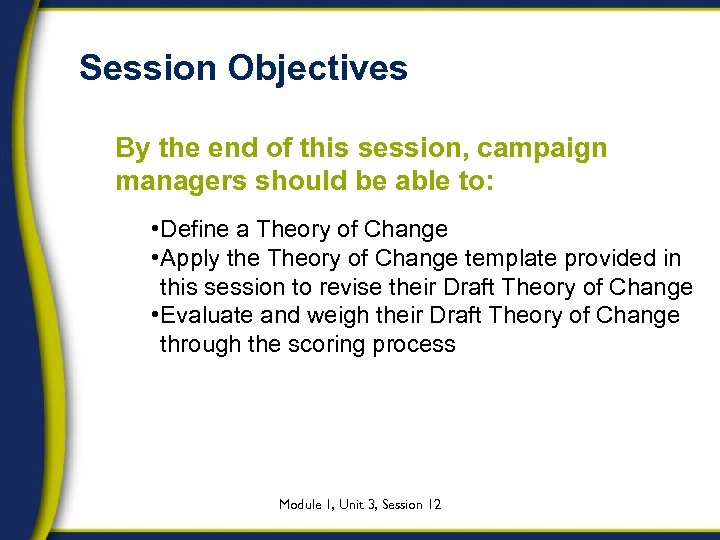 Session Objectives

By the end of this session, campaign managers should be able to:

•Define a Theory of Change
•Apply the Theory of Change template provided in this session to revise their Draft Theory of Change
•Evaluate and weigh their Draft Theory of Change through the scoring process

Module 1, Unit 3, Session 12